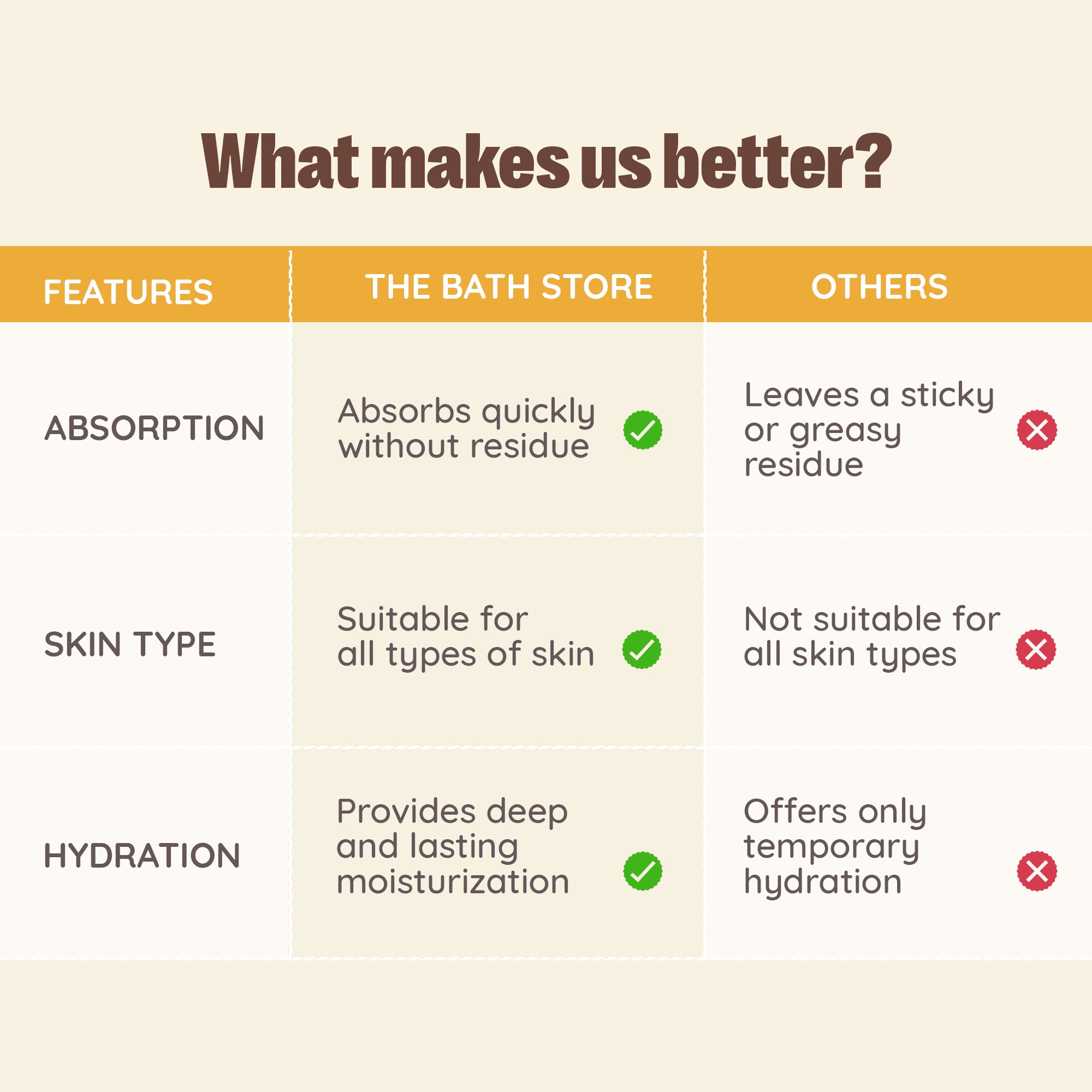 What makes us better?

| FEATURES | THE BATH STORE | OTHERS |
|---|---|---|
| ABSORPTION | Absorbs quickly without residue | Leaves a sticky or greasy residue |
| SKIN TYPE | Suitable for all types of skin | Not suitable for all skin types |
| HYDRATION | Provides deep and lasting moisturization | Offers only temporary hydration |